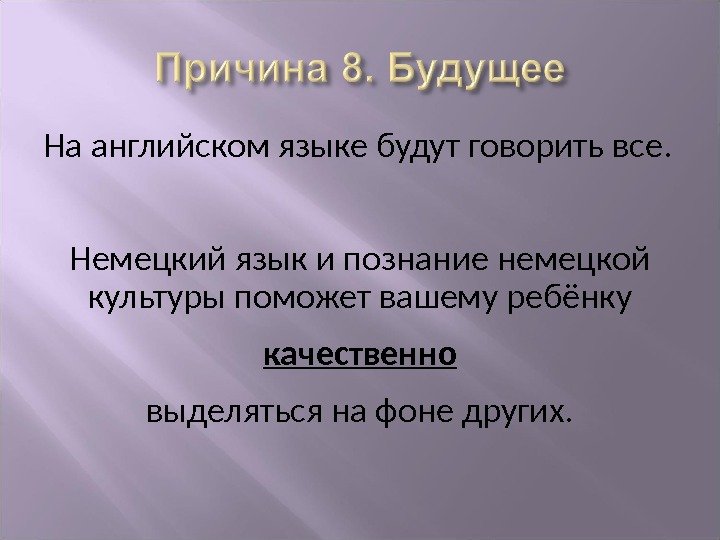 Причина 8. Будущее

На английском языке будут говорить все.

Немецкий язык и познание немецкой культуры поможет вашему ребёнку

качественно

выделяться на фоне других.